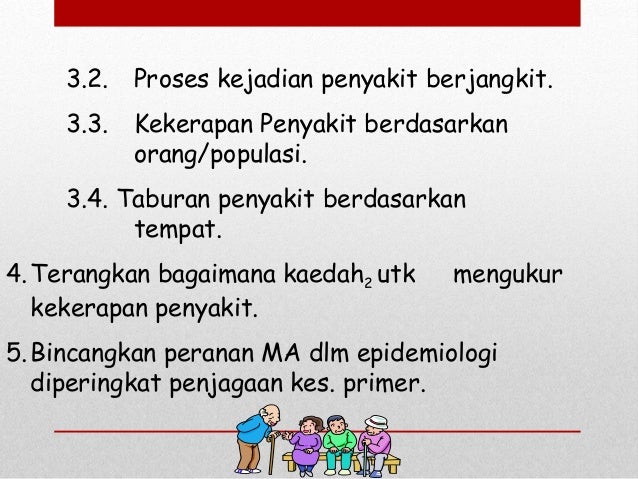 3.2. Proses kejadian penyakit berjangkit.

3.3. Kekerapan Penyakit berdasarkan orang/populasi.

3.4. Taburan penyakit berdasarkan tempat.

4. Terangkan bagaimana kaedah$_2$ utk mengukur kekerapan penyakit.

5. Bincangkan peranan MA dlm epidemiologi diperingkat penjagaan kes. primer.